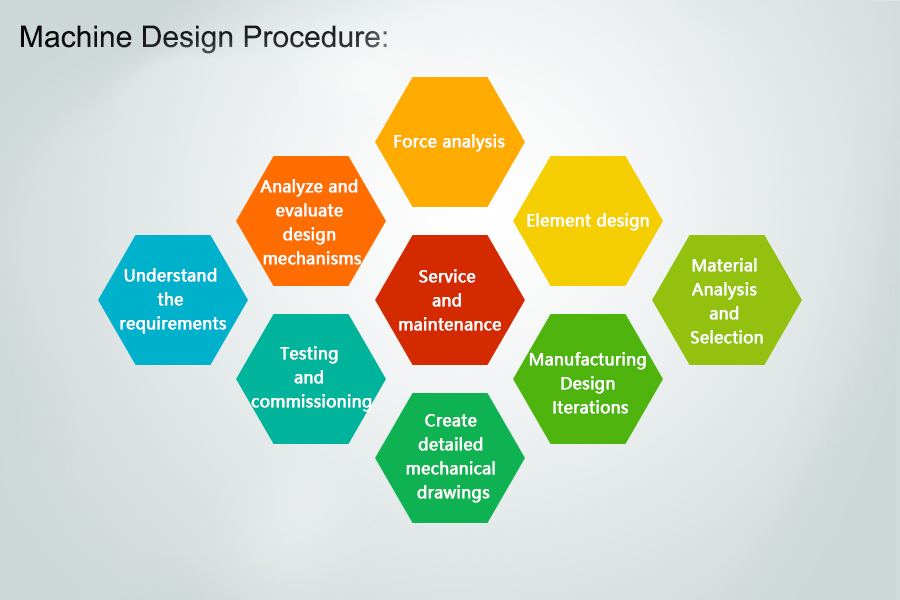 Machine Design Procedure:

Understand the requirements

Analyze and evaluate design mechanisms

Force analysis

Element design

Material Analysis and Selection

Manufacturing Design Iterations

Create detailed mechanical drawings

Testing and commissioning

Service and maintenance